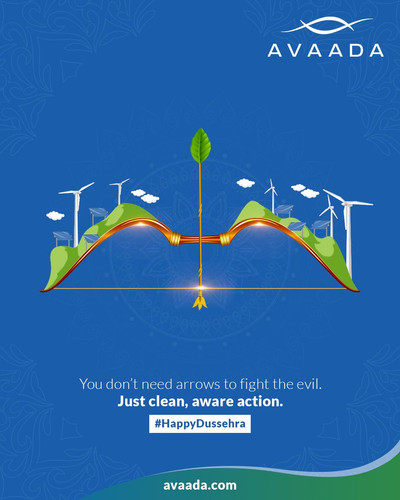 AVAADA

You don't need arrows to fight the evil.
Just clean, aware action.

#HappyDussehra

avaada.com